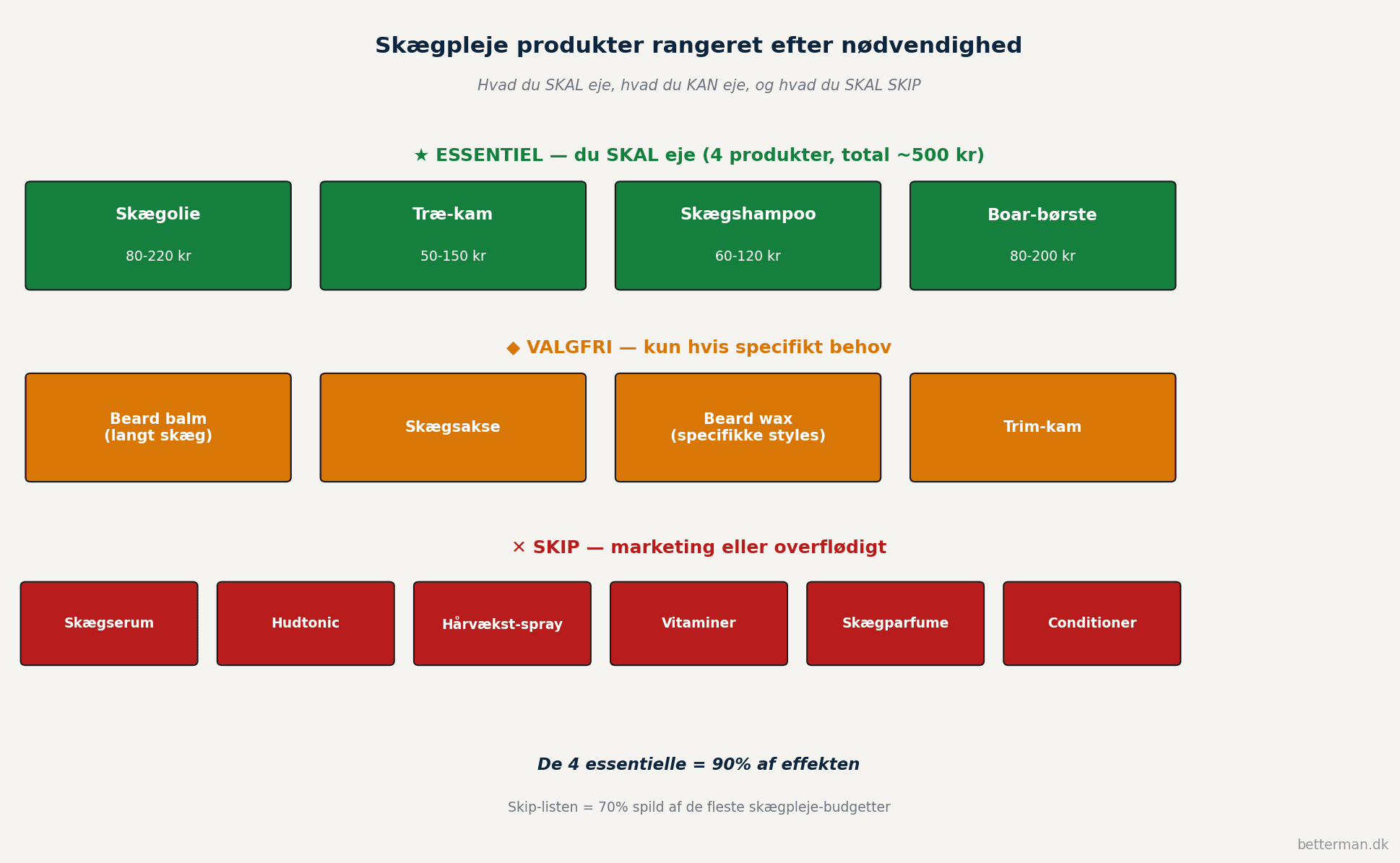 Skægpleje produkter rangeret efter nødvendighed

Hvad du SKAL eje, hvad du KAN eje, og hvad du SKAL SKIP

★ ESSENTIEL — du SKAL eje (4 produkter, total ~500 kr)

Skægolie
80-220 kr

Træ-kam
50-150 kr

Skægshampoo
60-120 kr

Boar-børste
80-200 kr

◆ VALGFRI — kun hvis specifikt behov

Beard balm
(langt skæg)

Skægsakse

Beard wax
(specifikke styles)

Trim-kam

✕ SKIP — marketing eller overflødigt

Skægserum

Hudtonic

Hårvækst-spray

Vitaminer

Skægparfume

Conditioner

De 4 essentielle = 90% af effekten

Skip-listen = 70% spild af de fleste skægpleje-budgetter

betterman.dk